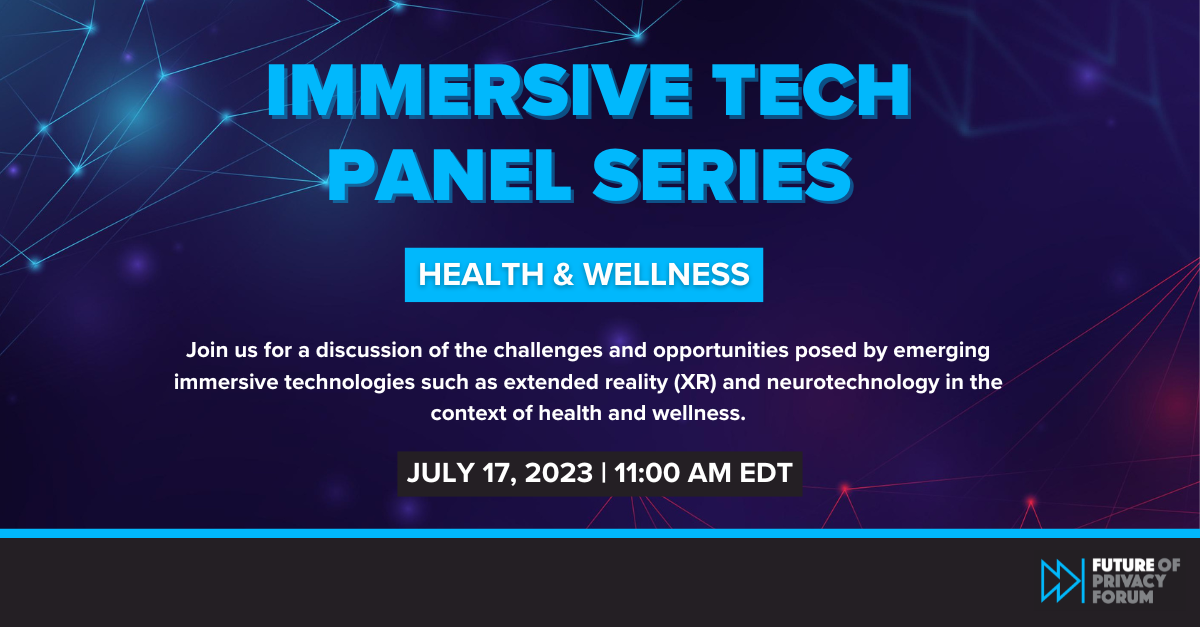 IMMERSIVE TECH PANEL SERIES

HEALTH & WELLNESS

Join us for a discussion of the challenges and opportunities posed by emerging immersive technologies such as extended reality (XR) and neurotechnology in the context of health and wellness.

JULY 17, 2023 | 11:00 AM EDT

FUTURE OF PRIVACY FORUM